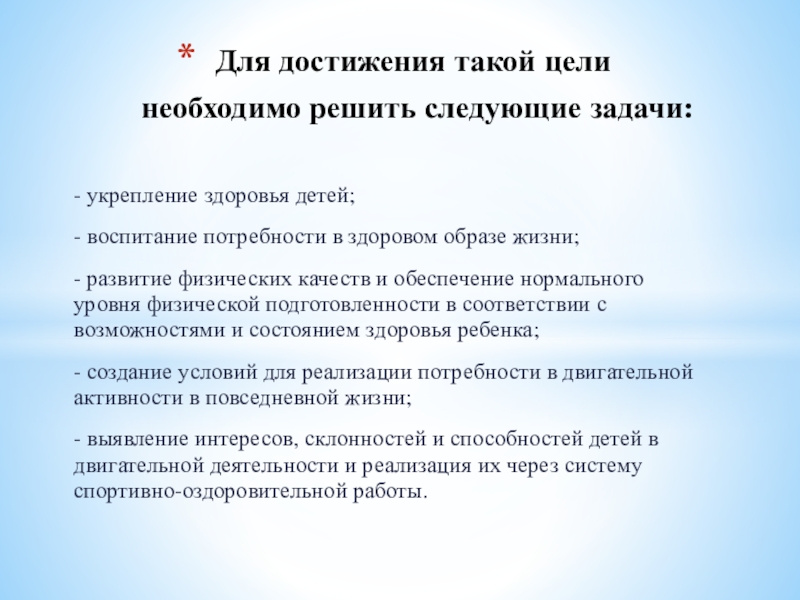 * Для достижения такой цели необходимо решить следующие задачи:

- укрепление здоровья детей;

- воспитание потребности в здоровом образе жизни;

- развитие физических качеств и обеспечение нормального уровня физической подготовленности в соответствии с возможностями и состоянием здоровья ребенка;

- создание условий для реализации потребности в двигательной активности в повседневной жизни;

- выявление интересов, склонностей и способностей детей в двигательной деятельности и реализация их через систему спортивно-оздоровительной работы.